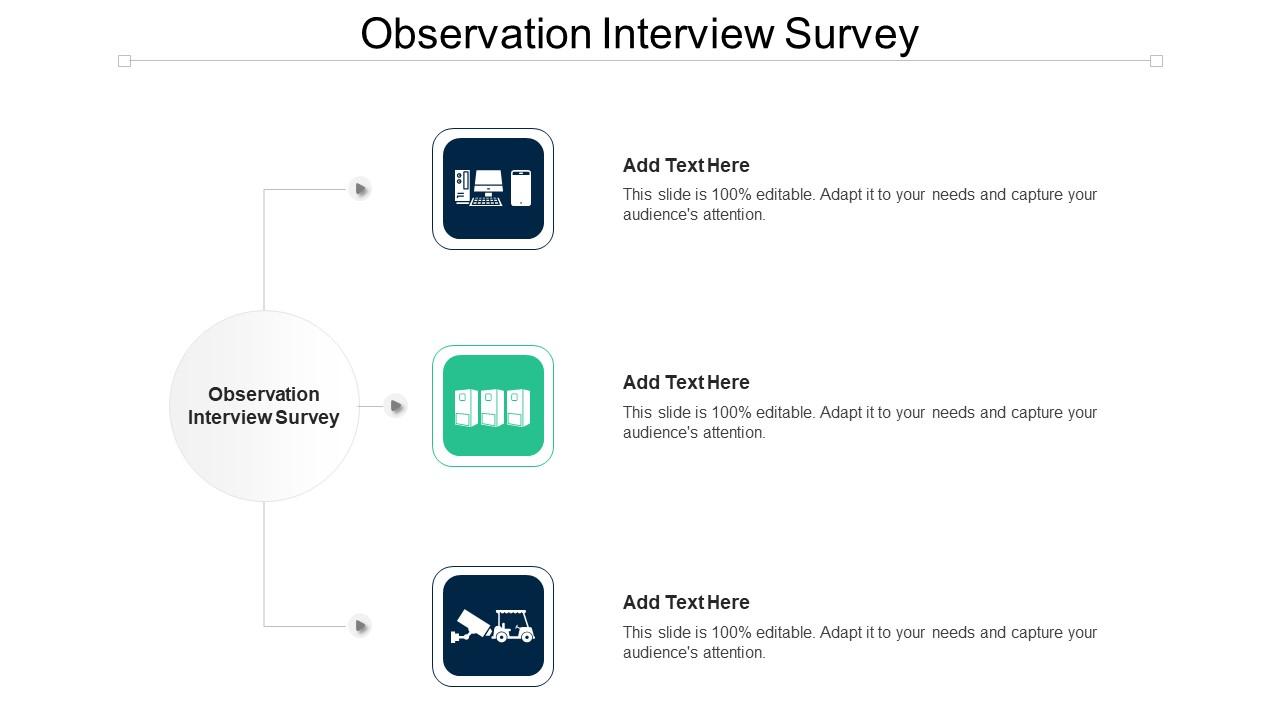 Observation Interview Survey

Observation Interview Survey

Add Text Here

This slide is 100% editable. Adapt it to your needs and capture your audience's attention.

Add Text Here

This slide is 100% editable. Adapt it to your needs and capture your audience's attention.

Add Text Here

This slide is 100% editable. Adapt it to your needs and capture your audience's attention.